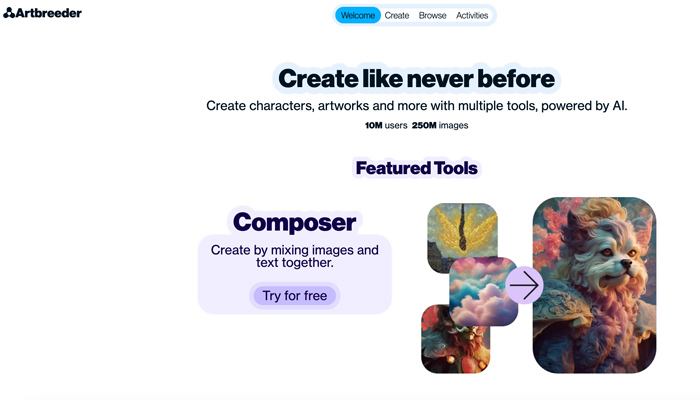 Artbreeder

Welcome Create Browse Activities

Create like never before

Create characters, artworks and more with multiple tools, powered by AI.

10M users 250M images

Featured Tools

Composer

Create by mixing images and text together.

Try for free